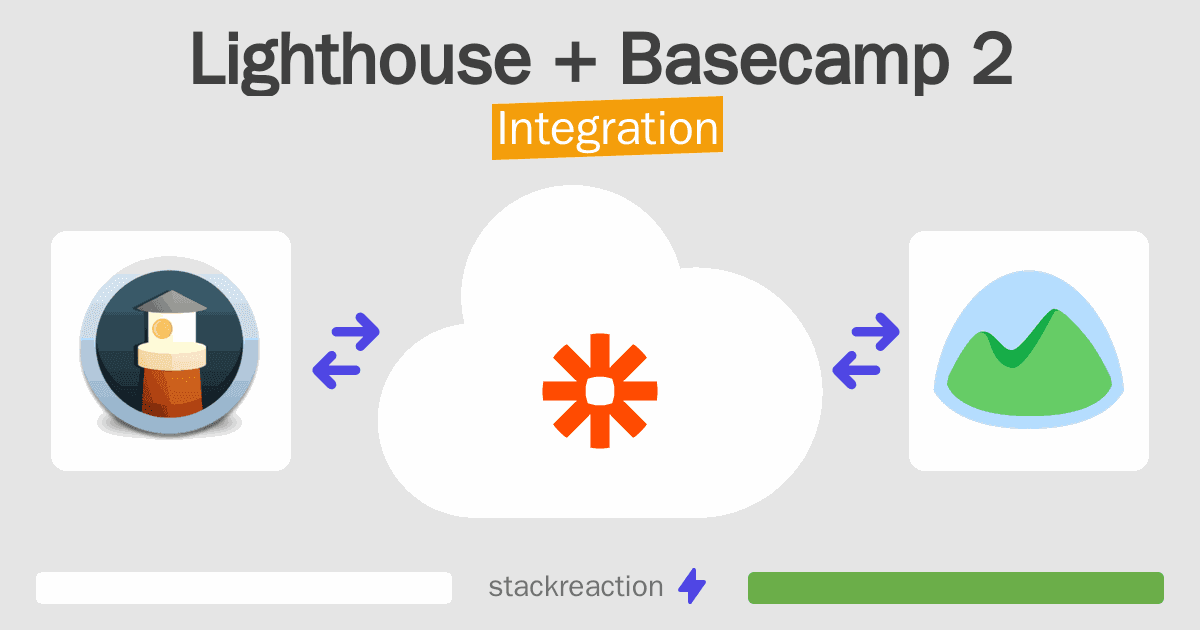 Lighthouse + Basecamp 2
Integration

stackreaction